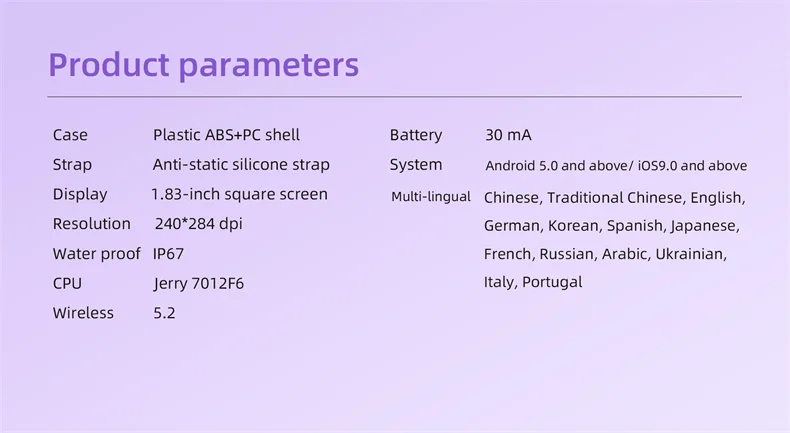 Product parameters

Case Plastic ABS+PC shell
Strap Anti-static silicone strap
Display 1.83-inch square screen
Resolution 240*284 dpi
Water proof IP67
CPU Jerry 7012F6
Wireless 5.2

Battery 30 mA
System Android 5.0 and above/ iOS9.0 and above
Multi-lingual Chinese, Traditional Chinese, English, German, Korean, Spanish, Japanese, French, Russian, Arabic, Ukrainian, Italy, Portugal